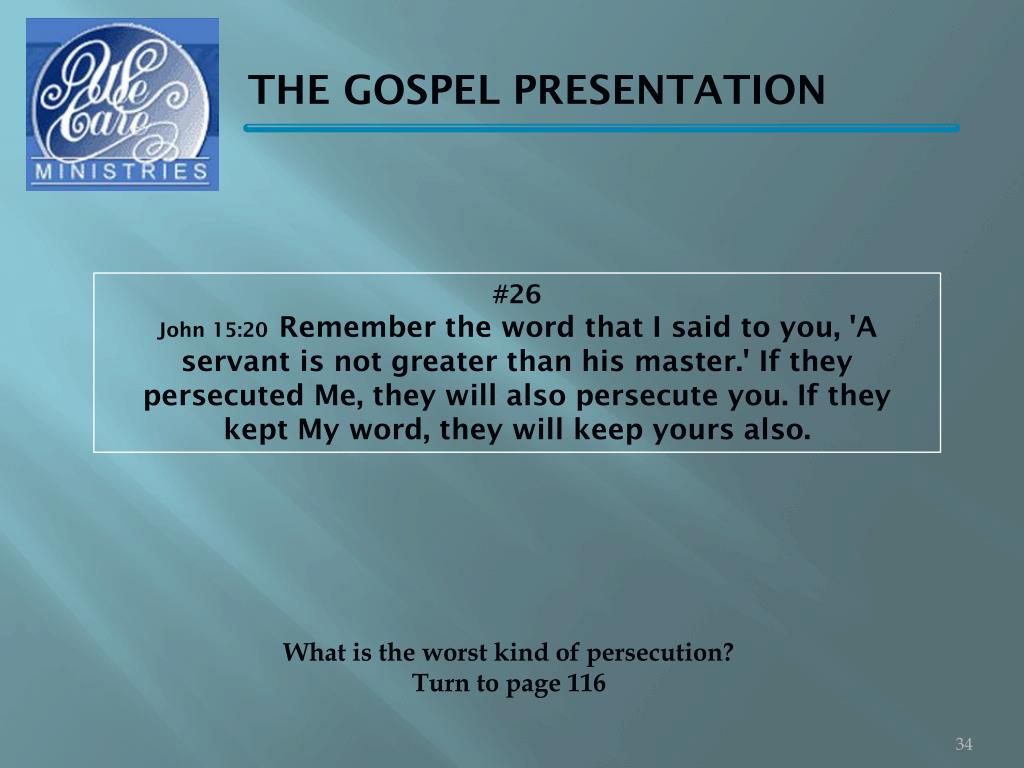 We Care
MINISTRIES

THE GOSPEL PRESENTATION

#26
John 15:20 Remember the word that I said to you, 'A servant is not greater than his master.' If they persecuted Me, they will also persecute you. If they kept My word, they will keep yours also.

What is the worst kind of persecution?
Turn to page 116

34